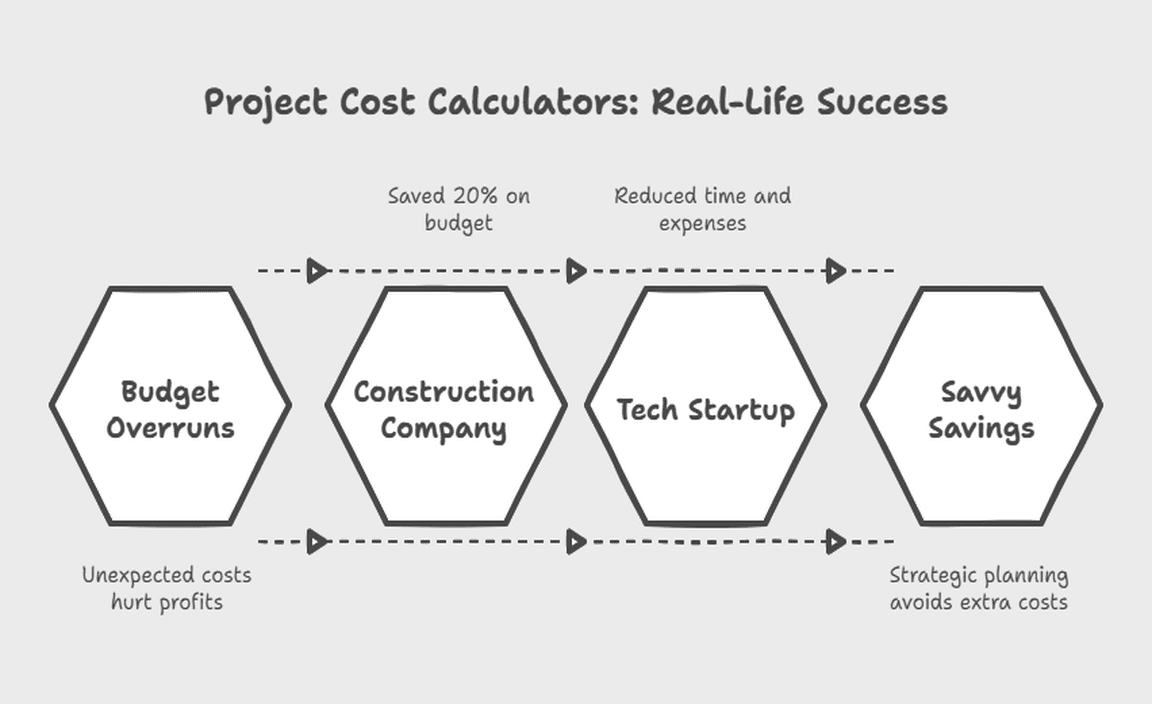 Project Cost Calculators: Real-Life Success

Saved 20% on budget

Reduced time and expenses

Budget Overruns

Construction Company

Tech Startup

Savvy Savings

Unexpected costs hurt profits

Strategic planning avoids extra costs